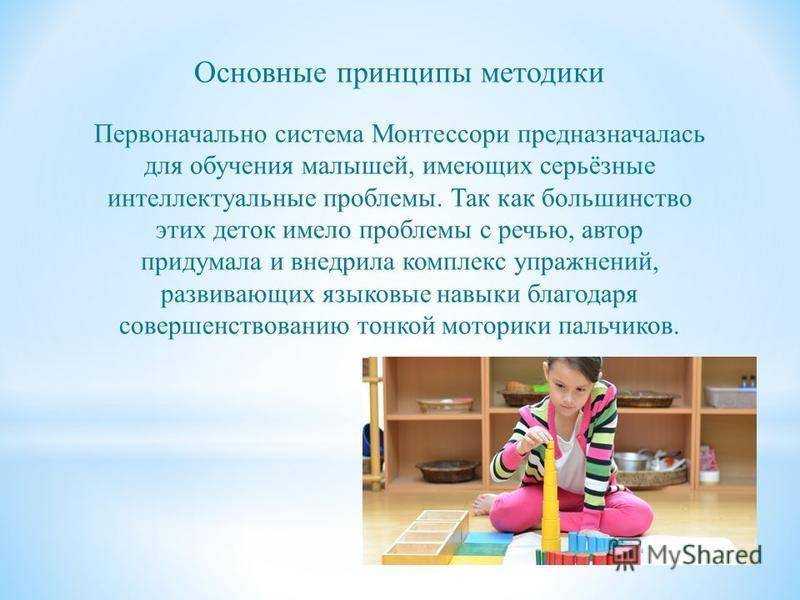 Основные принципы методики

Первоначально система Монтессори предназначалась для обучения малышей, имеющих серьёзные интеллектуальные проблемы. Так как большинство этих деток имело проблемы с речью, автор придумала и внедрила комплекс упражнений, развивающих языковые навыки благодаря совершенствованию тонкой моторики пальчиков.

MyShared